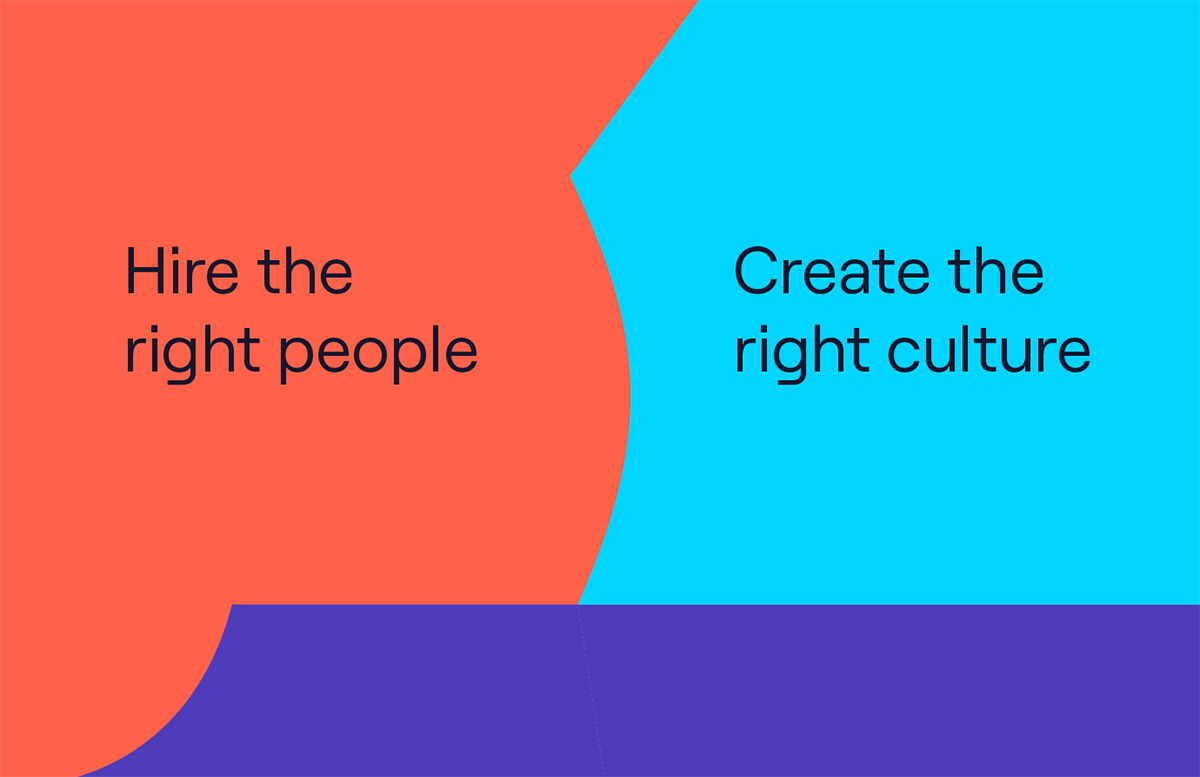 Hire the right people

Create the right culture